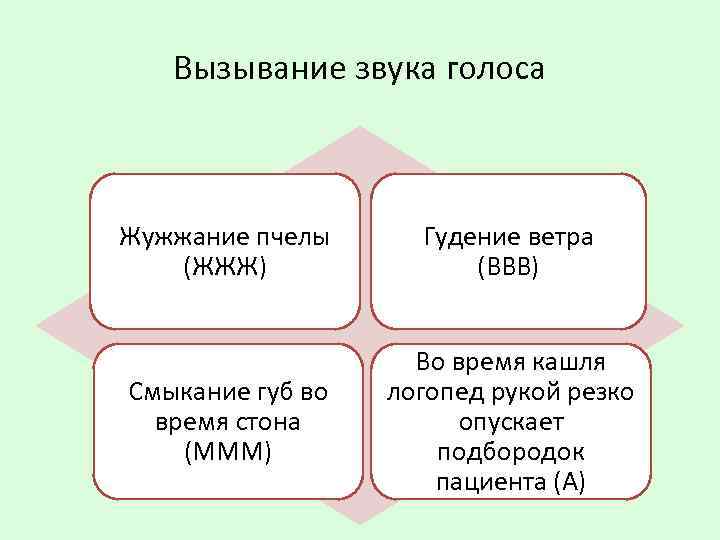 Вызывание звука голоса

Жужжание пчелы (ЖЖЖ)

Гудение ветра (ВВВ)

Смыкание губ во время стона (МММ)

Во время кашля логопед рукой резко опускает подбородок пациента (А)